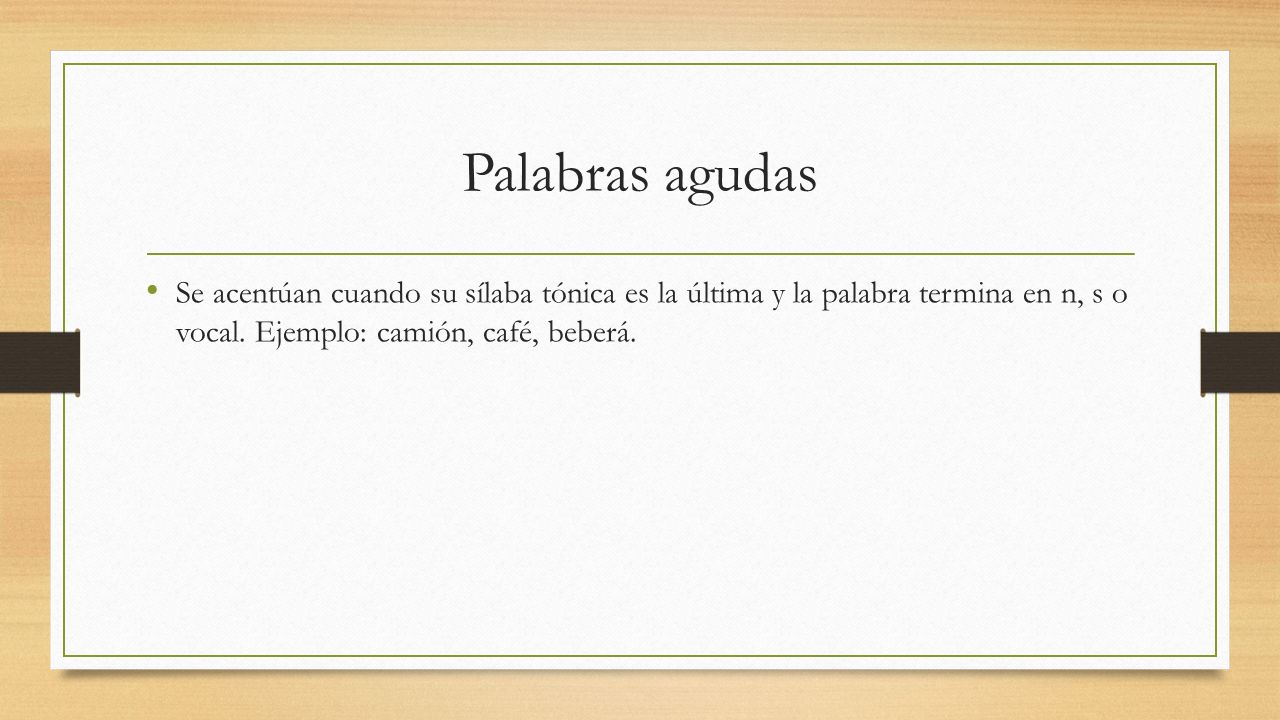 Palabras agudas

• Se acentúan cuando su sílaba tónica es la última y la palabra termina en n, s o vocal. Ejemplo: camión, café, beberá.